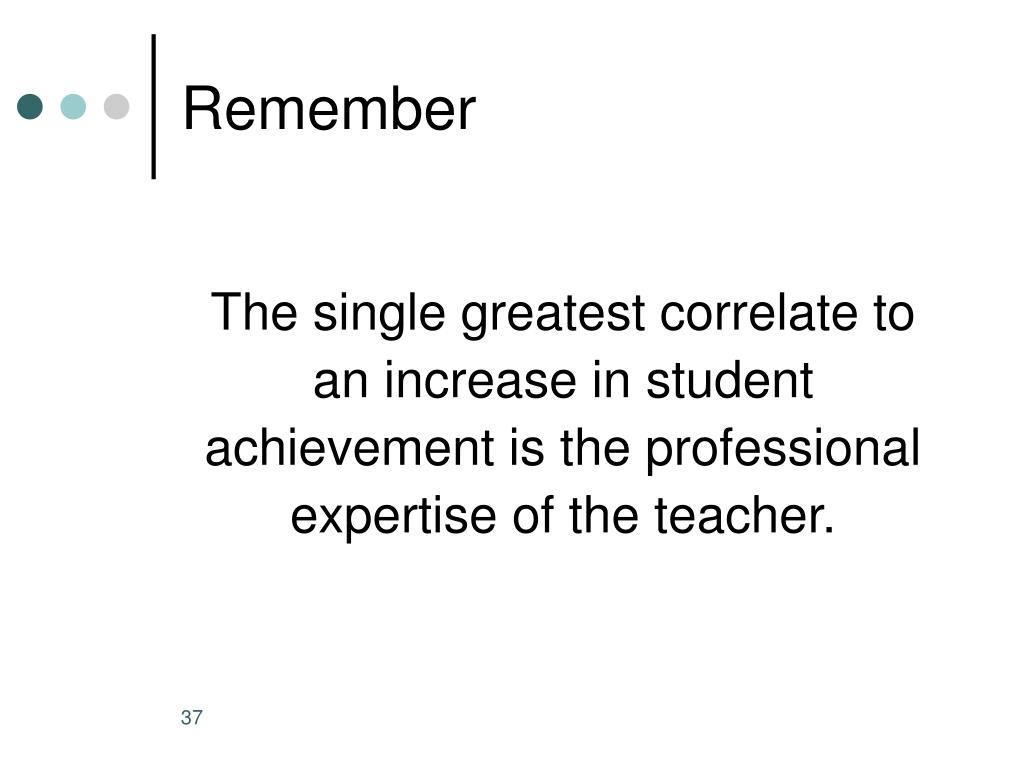 Remember

The single greatest correlate to an increase in student achievement is the professional expertise of the teacher.

37